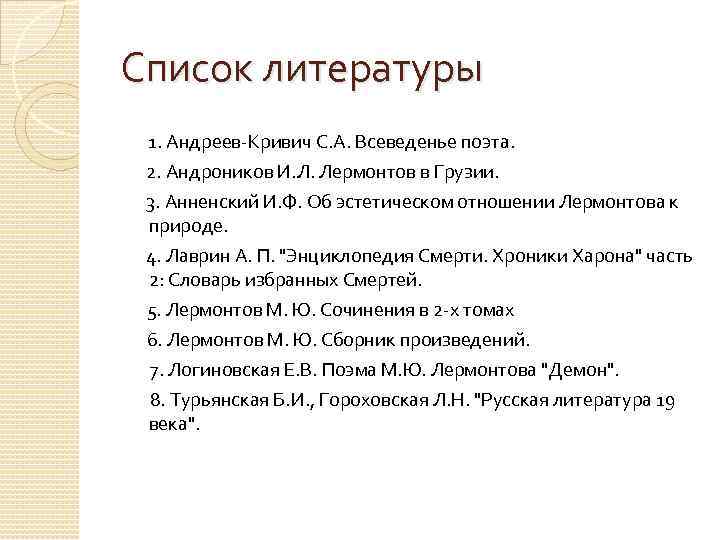 Список литературы

1. Андреев-Кривич С.А. Всеведенье поэта.

2. Андроников И.Л. Лермонтов в Грузии.

3. Анненский И.Ф. Об эстетическом отношении Лермонтова к природе.

4. Лаврин А. П. "Энциклопедия Смерти. Хроники Харона" часть 2: Словарь избранных Смертей.

5. Лермонтов М. Ю. Сочинения в 2-х томах

6. Лермонтов М. Ю. Сборник произведений.

7. Логиновская Е.В. Поэма М.Ю. Лермонтова "Демон".

8. Турьянская Б.И., Гороховская Л.Н. "Русская литература 19 века".